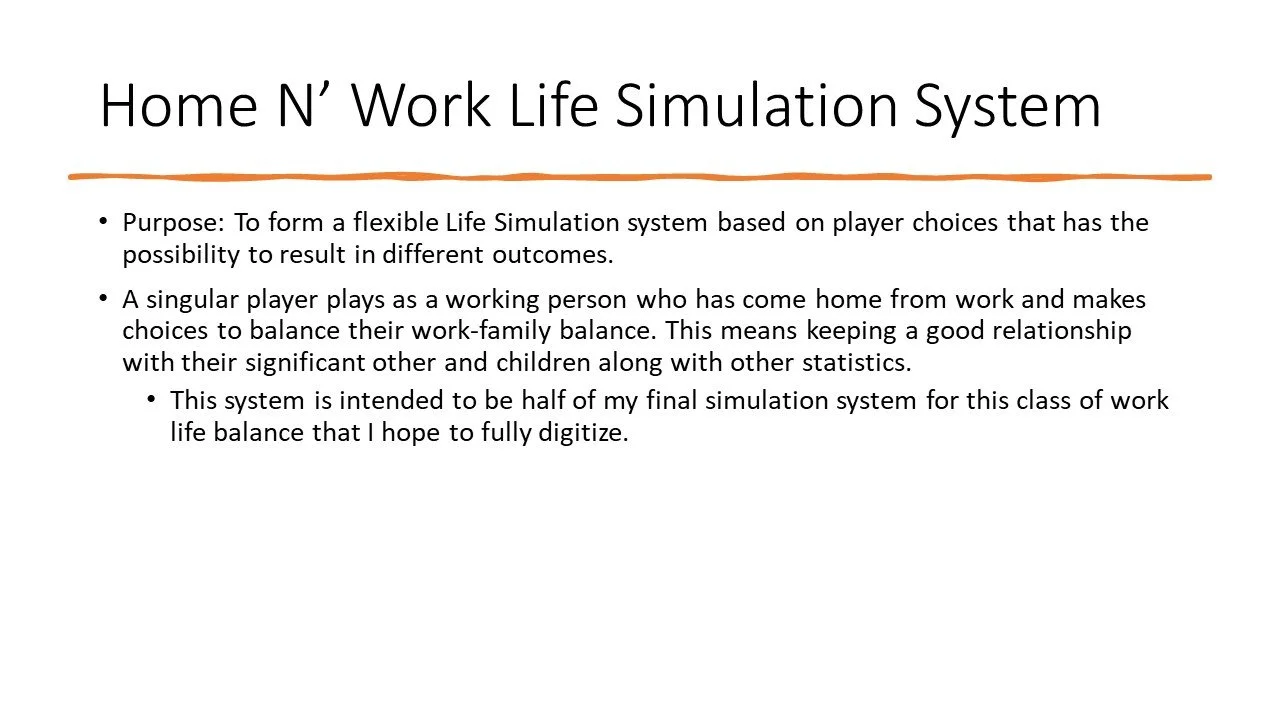 Home N’ Work Life Simulation System

• Purpose: To form a flexible Life Simulation system based on player choices that has the possibility to result in different outcomes.

• A singular player plays as a working person who has come home from work and makes choices to balance their work-family balance. This means keeping a good relationship with their significant other and children along with other statistics.

• This system is intended to be half of my final simulation system for this class of work life balance that I hope to fully digitize.